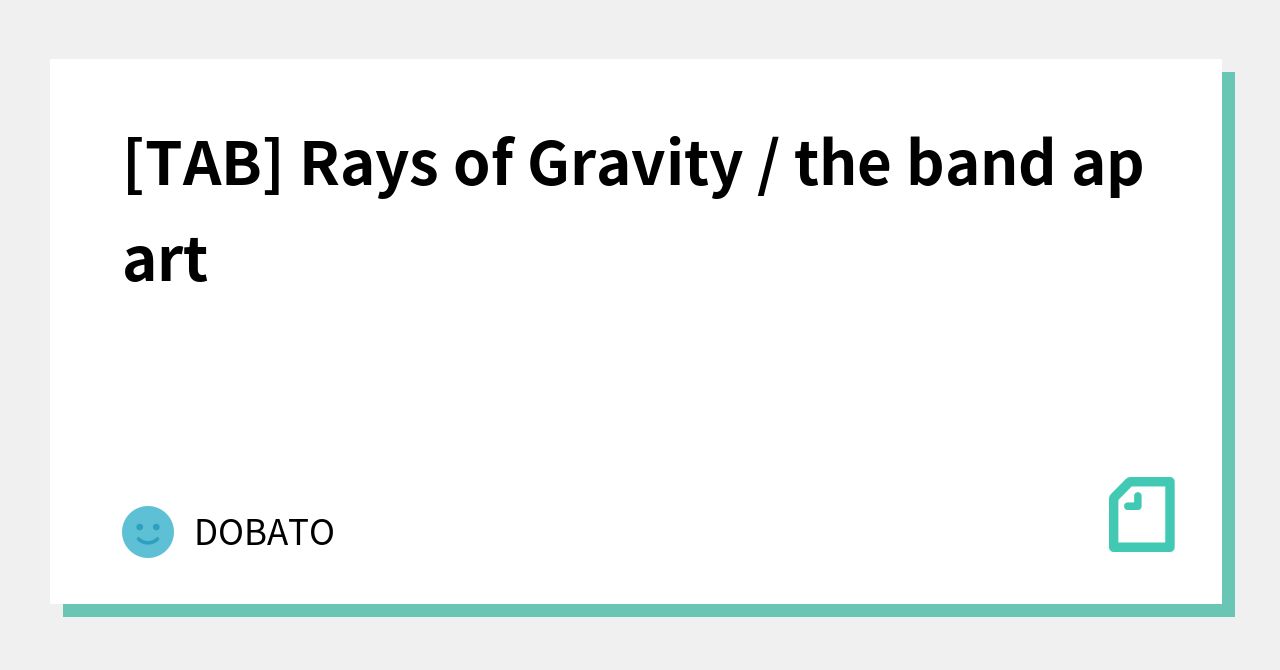 [TAB] Rays of Gravity / the band apart

DOBATO